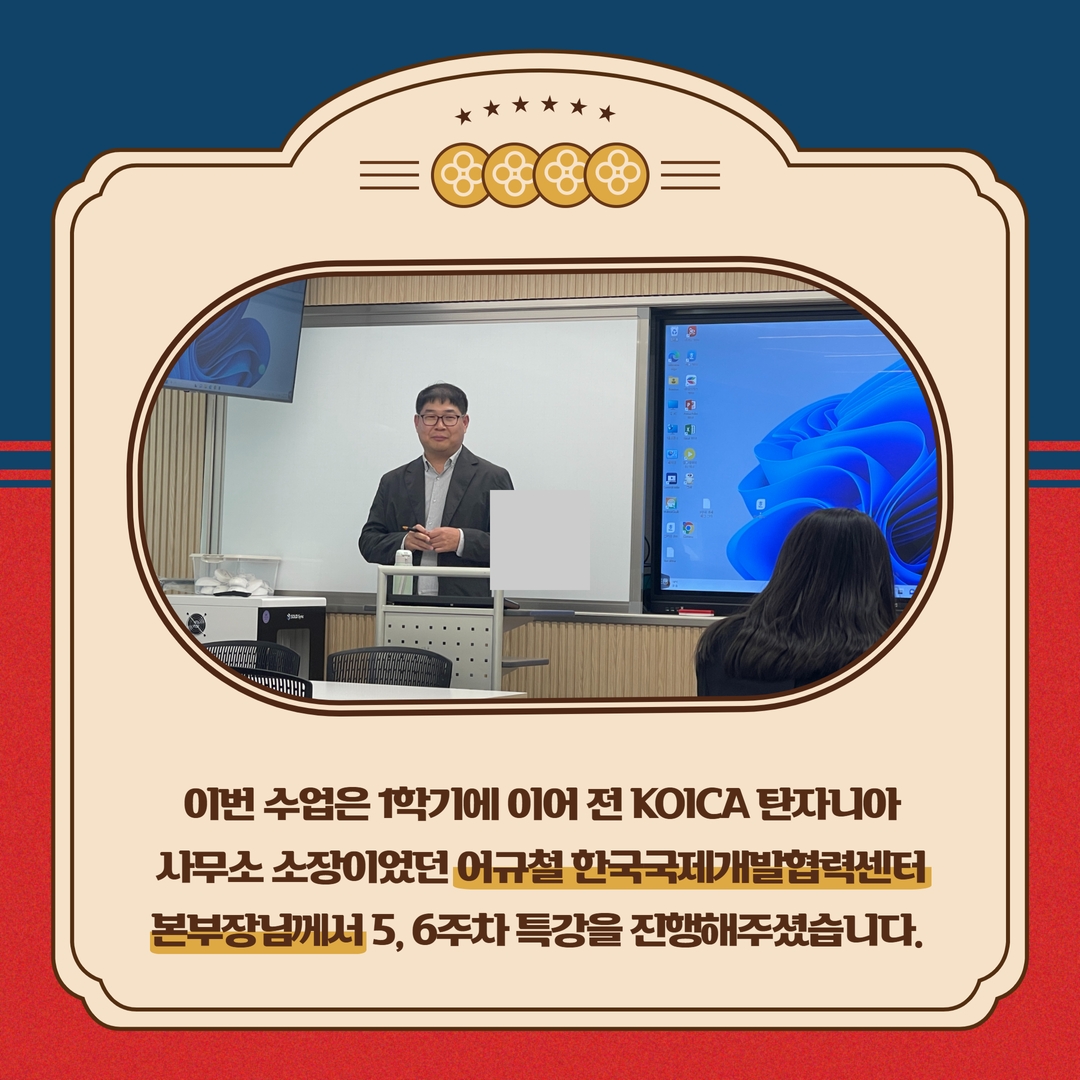 이번 수업은 1학기에 이어 전 KOICA 탄자니아 사무소 소장이었던 어규철 한국국제개발협력센터 본부장님께서 5, 6주차 특강을 진행해주셨습니다.